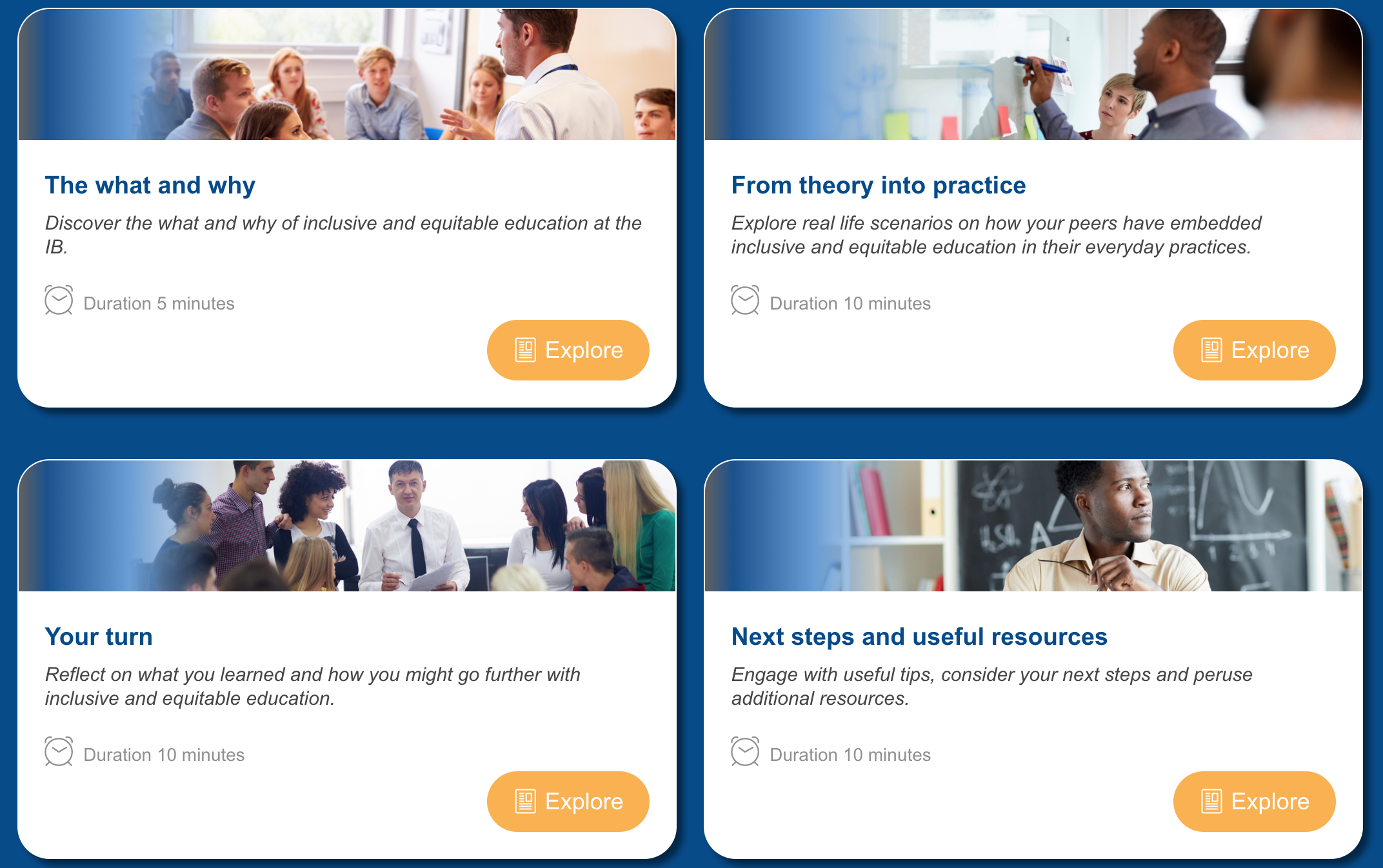 The what and why

Discover the what and why of inclusive and equitable education at the IB.

Duration 5 minutes

Explore

From theory into practice

Explore real life scenarios on how your peers have embedded inclusive and equitable education in their everyday practices.

Duration 10 minutes

Explore

Your turn

Reflect on what you learned and how you might go further with inclusive and equitable education.

Duration 10 minutes

Explore

Next steps and useful resources

Engage with useful tips, consider your next steps and peruse additional resources.

Duration 10 minutes

Explore